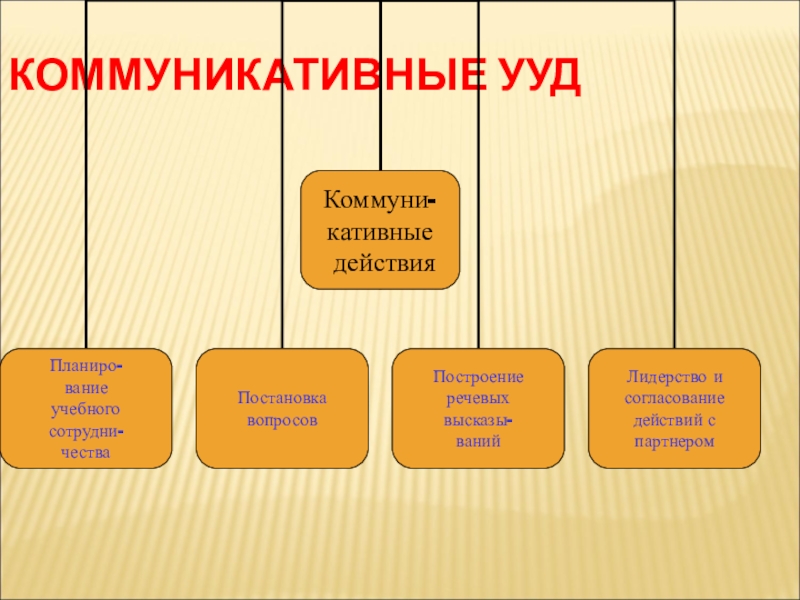 КОММУНИКАТИВНЫЕ УУД

Коммуникативные действия

Планирование учебного сотрудничества

Постановка вопросов

Построение речевых высказываний

Лидерство и согласование действий с партнером